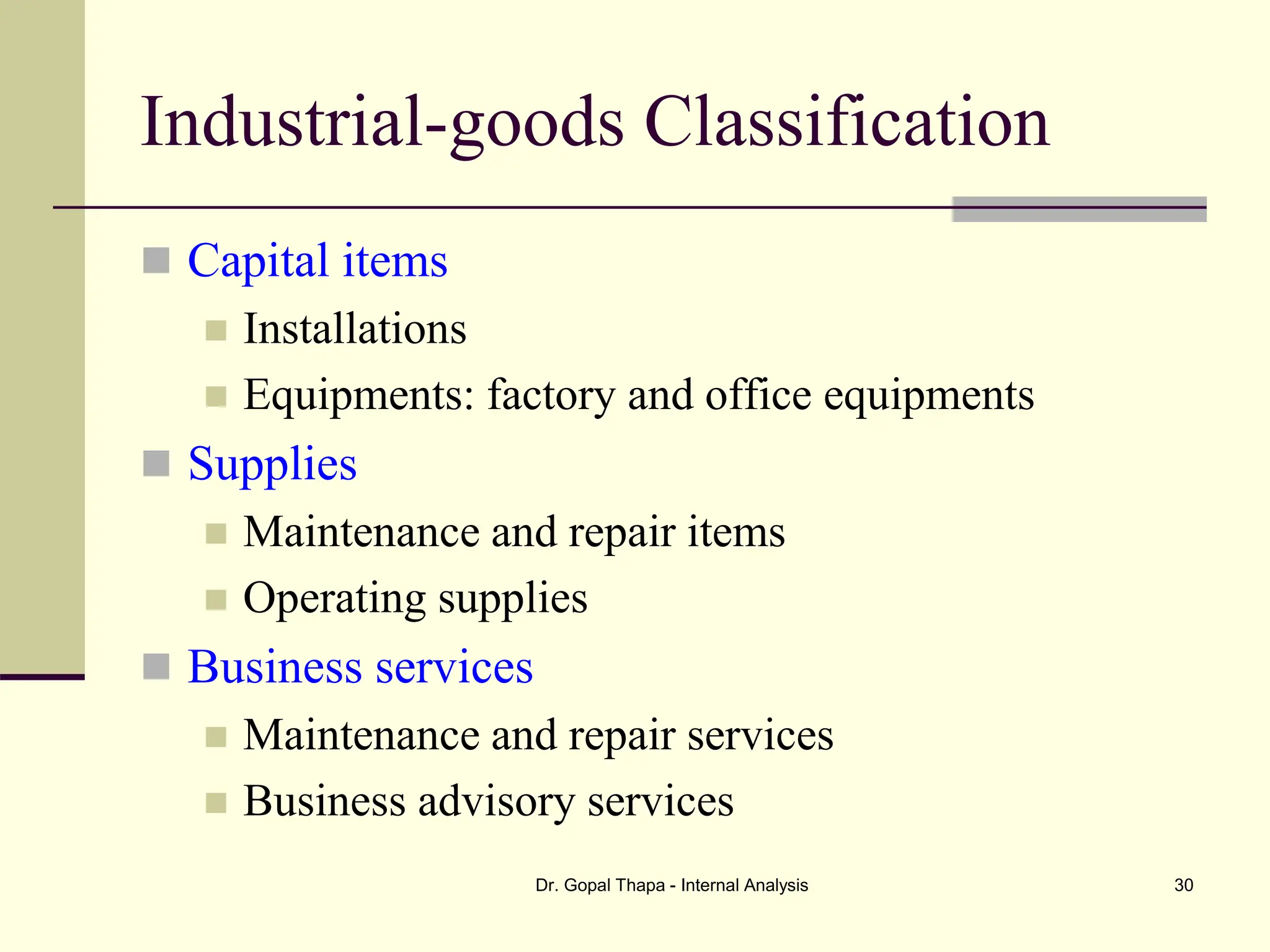 Industrial-goods Classification

- Capital items
  - Installations
  - Equipments: factory and office equipments
- Supplies
  - Maintenance and repair items
  - Operating supplies
- Business services
  - Maintenance and repair services
  - Business advisory services

Dr. Gopal Thapa - Internal Analysis

30